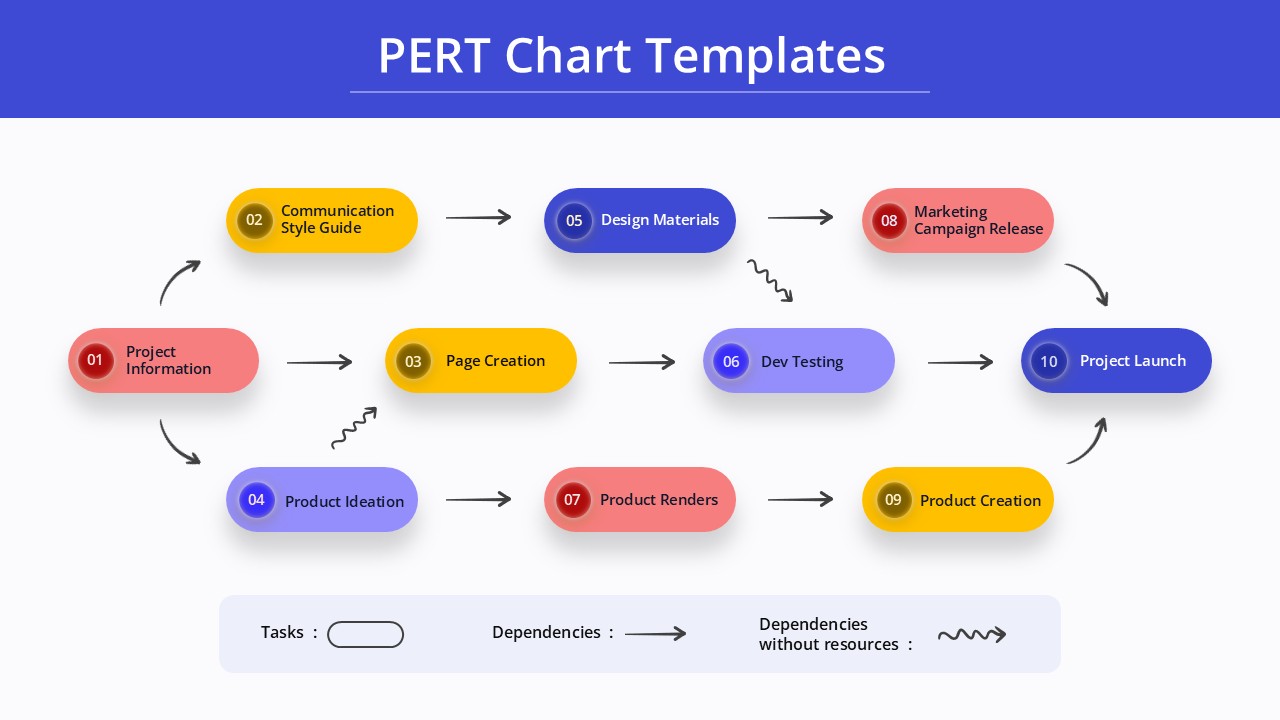 PERT Chart Templates

01 Project Information

02 Communication Style Guide

03 Page Creation

04 Product Ideation

05 Design Materials

06 Dev Testing

07 Product Renders

08 Marketing Campaign Release

09 Product Creation

10 Project Launch

Tasks :

Dependencies :

Dependencies without resources :